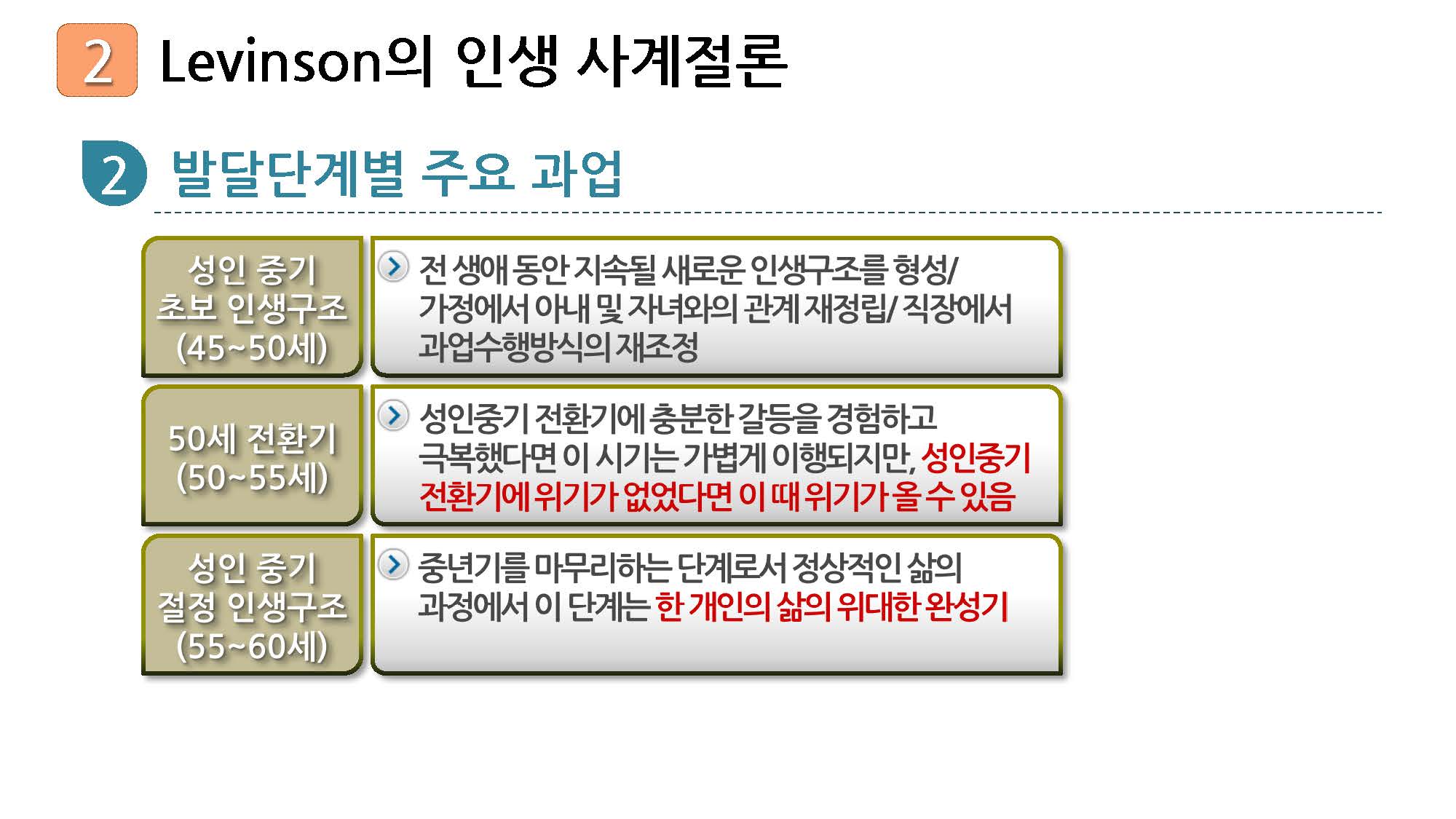 2 Levinson의 인생 사계절론

2 발달단계별 주요 과업

성인 중기 초보 인생구조 (45~50세)

전 생애 동안 지속될 새로운 인생구조를 형성/ 가정에서 아내 및 자녀와의 관계 재정립/ 직장에서 과업수행방식의 재조정

50세 전환기 (50~55세)

성인중기 전환기에 충분한 갈등을 경험하고 극복했다면 이 시기는 가볍게 이행되지만, 성인중기 전환기에 위기가 없었다면 이 때 위기가 올 수 있음

성인 중기 절정 인생구조 (55~60세)

중년기를 마무리하는 단계로서 정상적인 삶의 과정에서 이 단계는 한 개인의 삶의 위대한 완성기